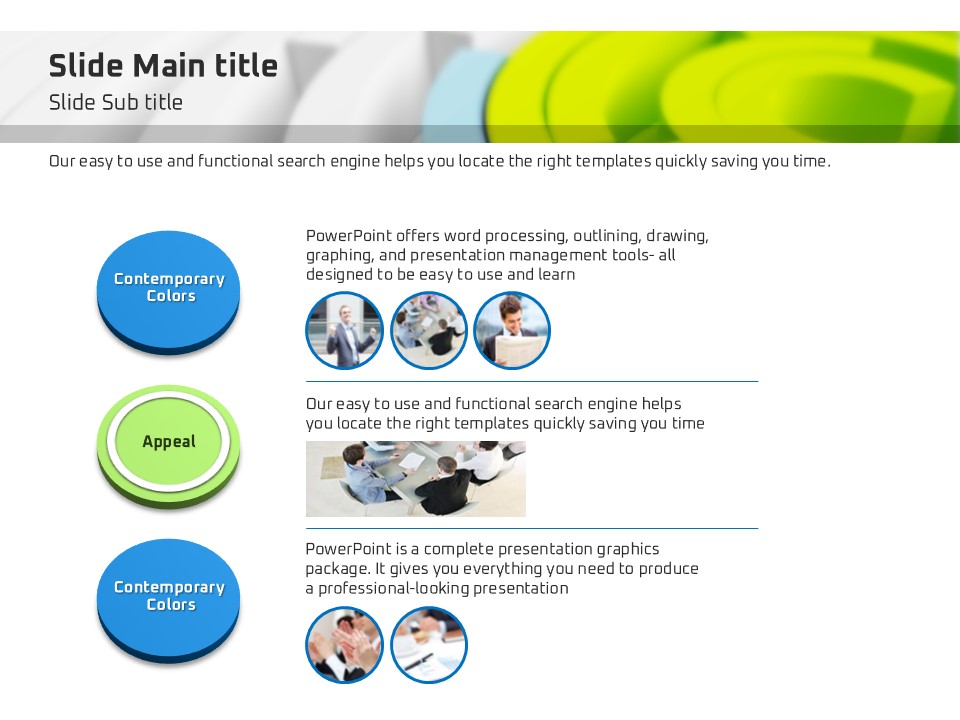 Slide Main title
Slide Sub title

Our easy to use and functional search engine helps you locate the right templates quickly saving you time.

Contemporary Colors

PowerPoint offers word processing, outlining, drawing, graphing, and presentation management tools- all designed to be easy to use and learn

Appeal

Our easy to use and functional search engine helps you locate the right templates quickly saving you time

Contemporary Colors

PowerPoint is a complete presentation graphics package. It gives you everything you need to produce a professional-looking presentation